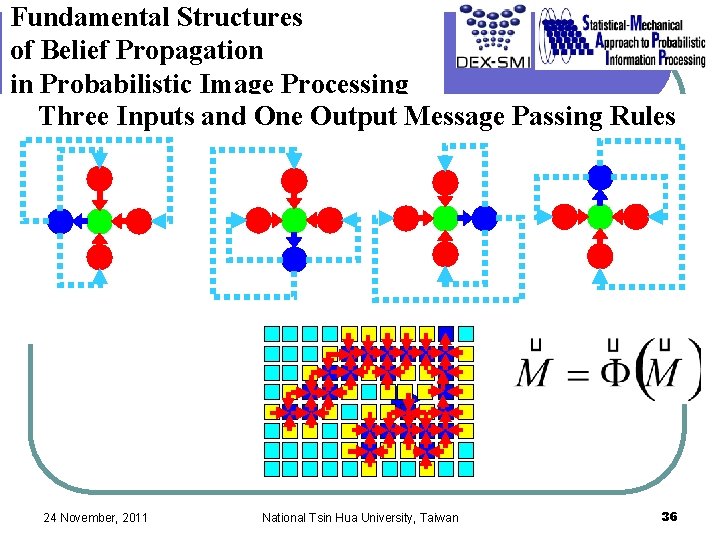 Fundamental Structures of Belief Propagation in Probabilistic Image Processing

DEX-SMI

Statistical-Mechanical Approach to Probabilistic Information Processing

Three Inputs and One Output Message Passing Rules

$\overset{\sqcup}{M} = \overset{\sqcup}{\Phi}\left(\overset{\sqcup}{M}\right)$

24 November, 2011

National Tsin Hua University, Taiwan

36